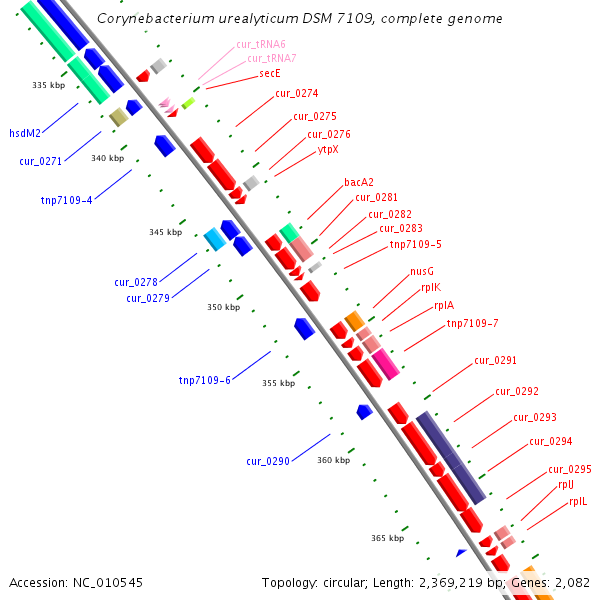 Corynebacterium urealyticum DSM 7109, complete genome

cur_tRNA6
cur_tRNA7
secE
cur_0274
cur_0275
cur_0276
ytpX
bacA2
cur_0281
cur_0282
cur_0283
tnp7109-5
nusG
rplK
rplA
tnp7109-7
cur_0291
cur_0292
cur_0293
cur_0294
cur_0295
rplJ
rplL

335 kbp
hsdM2
cur_0271
340 kbp
tnp7109-4
345 kbp
cur_0278
cur_0279
350 kbp
tnp7109-6
355 kbp
cur_0290
360 kbp
365 kbp

Accession: NC_010545

Topology: circular; Length: 2,369,219 bp; Genes: 2,082